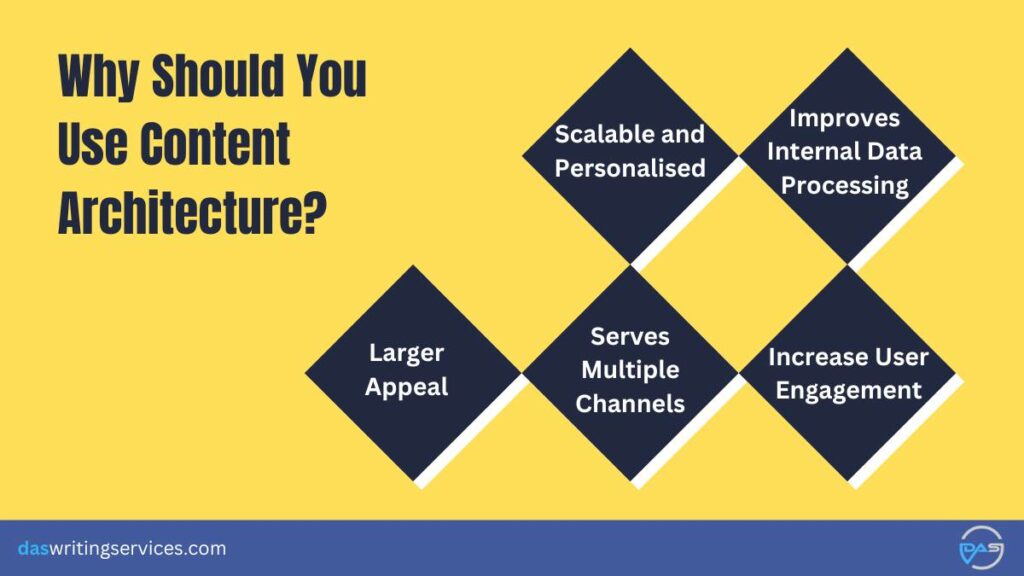 Why Should You Use Content Architecture?

Scalable and Personalised

Improves Internal Data Processing

Larger Appeal

Serves Multiple Channels

Increase User Engagement

daswritingservices.com

DAS